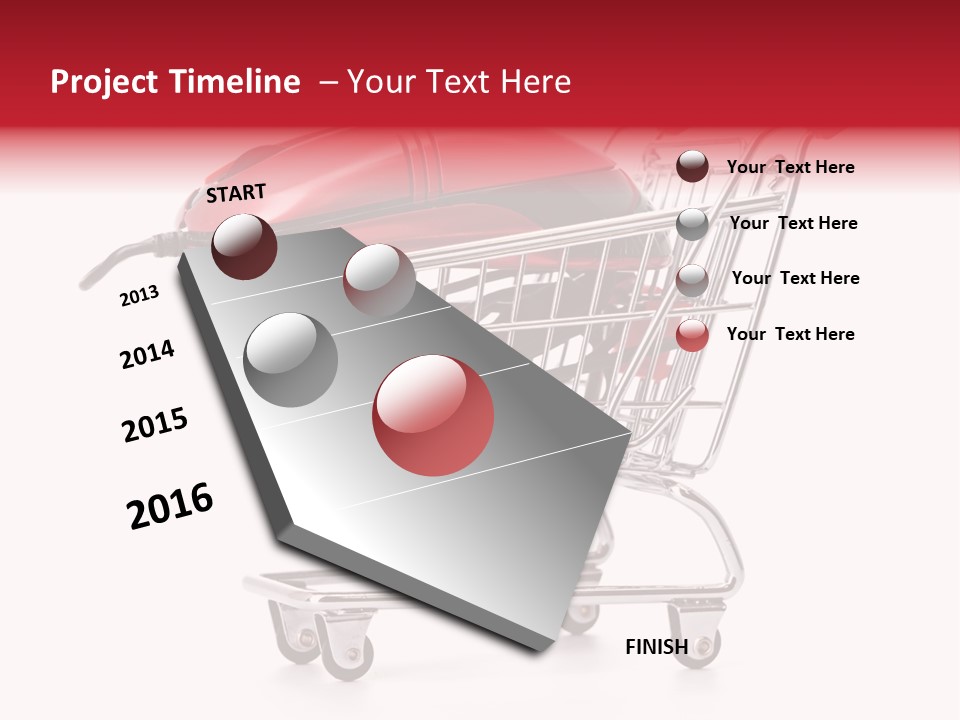 Project Timeline – Your Text Here

START

2013

2014

2015

2016

FINISH

Your Text Here

Your Text Here

Your Text Here

Your Text Here